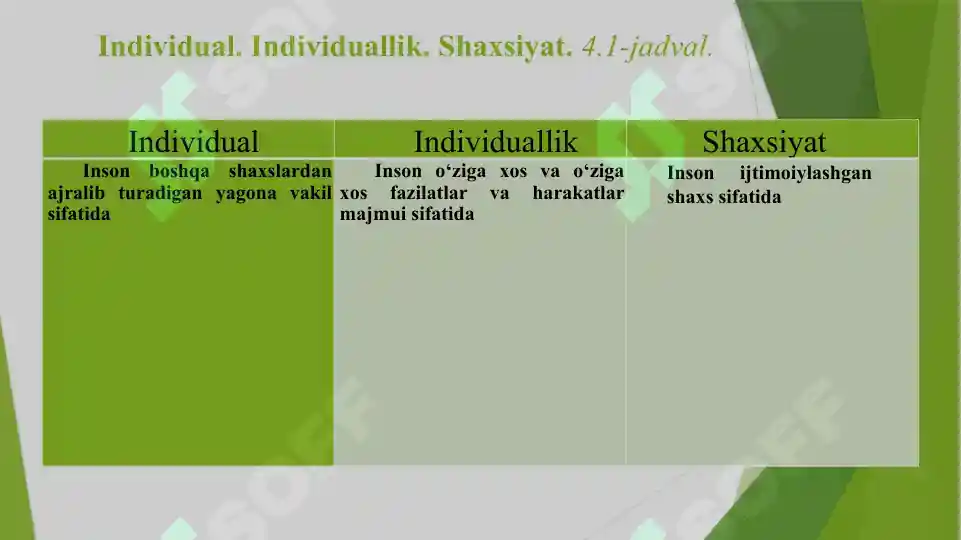 Individual. Individuallik. Shaxsiyat. 4.1-jadval.

| Individual | Individuallik | Shaxsiyat |
|---|---|---|
| Inson boshqa shaxslardan ajralib turadigan yagona vakil sifatida | Inson o‘ziga xos va o‘ziga xos fazilatlar va harakatlar majmui sifatida | Inson ijtimoiylashgan shaxs sifatida |

SOFF